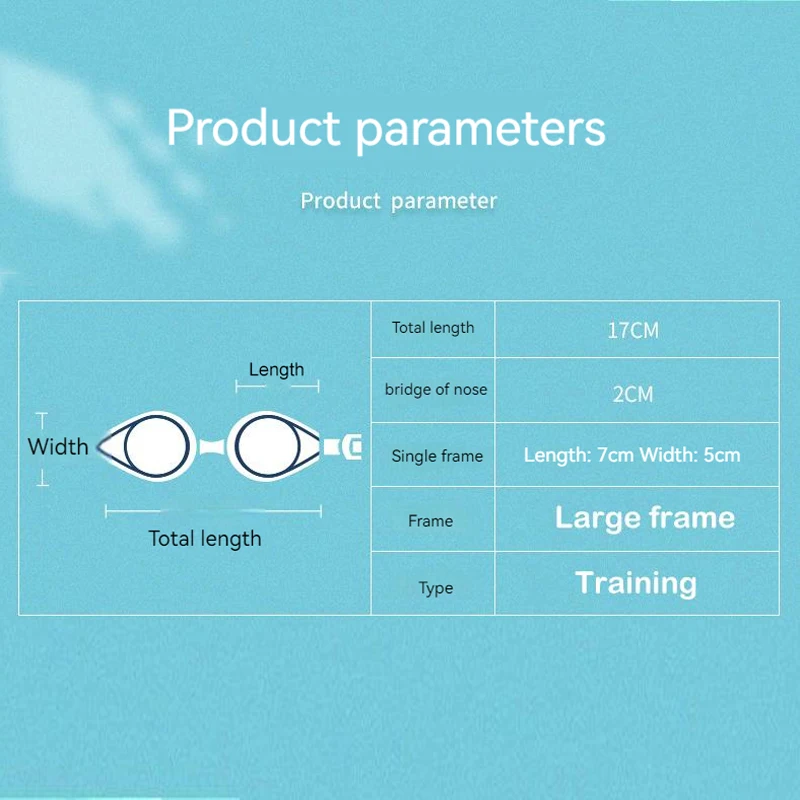 Product parameters

Product parameter

Length

Width

Total length

| Total length | 17CM |
|---|---|
| bridge of nose | 2CM |
| Single frame | Length: 7cm Width: 5cm |
| Frame | Large frame |
| Type | Training |